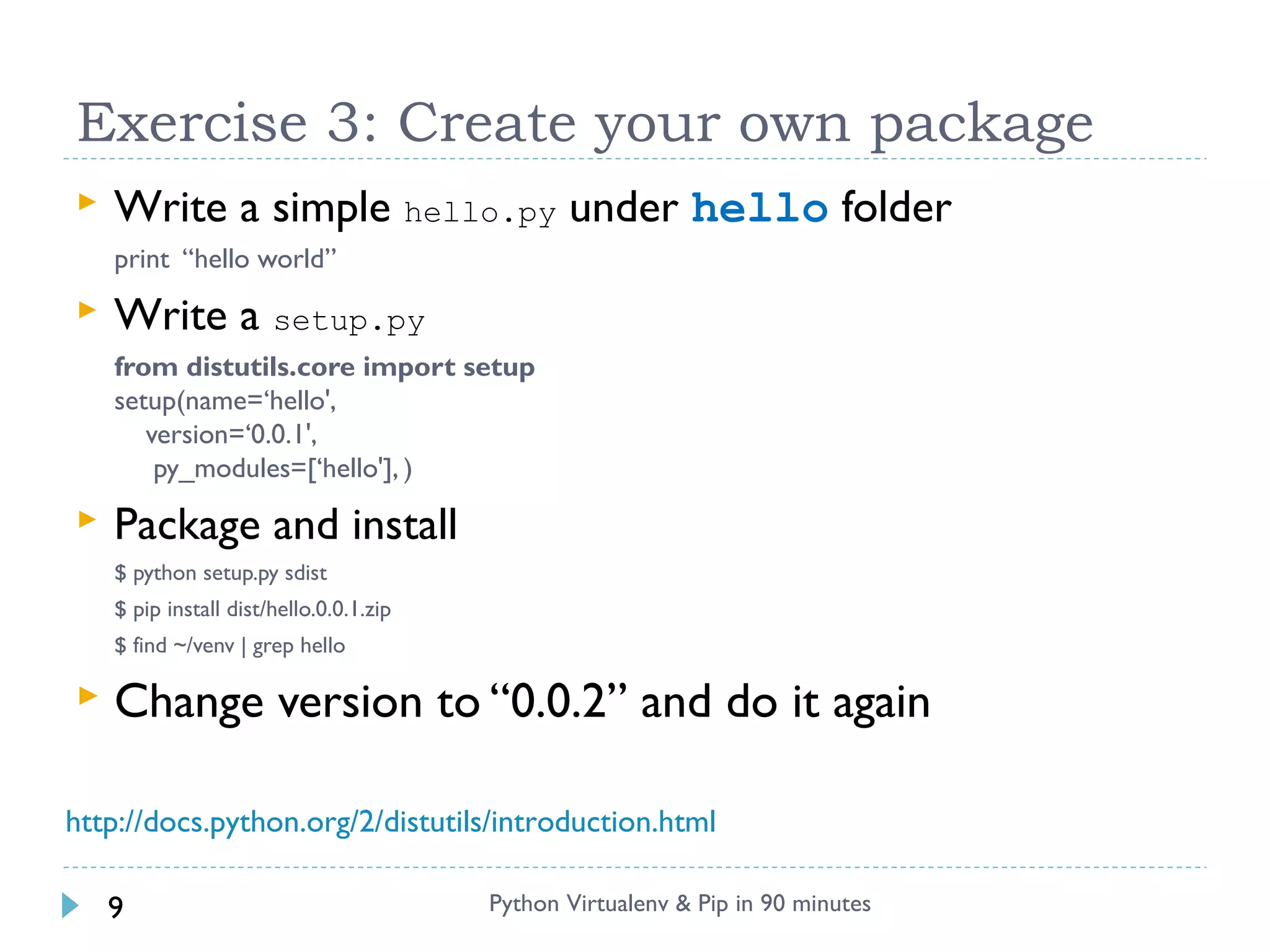 Exercise 3: Create your own package

Write a simple hello.py under hello folder

print “hello world”

Write a setup.py

from distutils.core import setup
setup(name=‘hello',
version=‘0.0.1',
py_modules=[‘hello'], )

Package and install

$ python setup.py sdist

$ pip install dist/hello.0.0.1.zip

$ find ~/venv | grep hello

Change version to “0.0.2” and do it again

http://docs.python.org/2/distutils/introduction.html

9

Python Virtualenv & Pip in 90 minutes